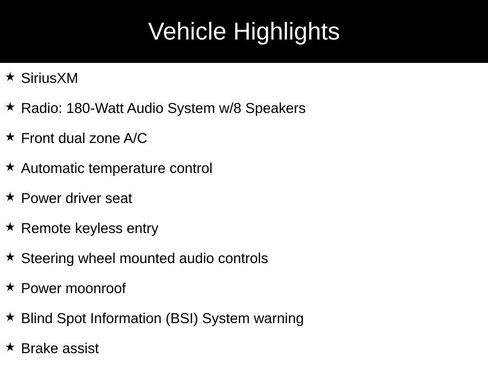 Vehicle Highlights

★ SiriusXM

★ Radio: 180-Watt Audio System w/8 Speakers

★ Front dual zone A/C

★ Automatic temperature control

★ Power driver seat

★ Remote keyless entry

★ Steering wheel mounted audio controls

★ Power moonroof

★ Blind Spot Information (BSI) System warning

★ Brake assist